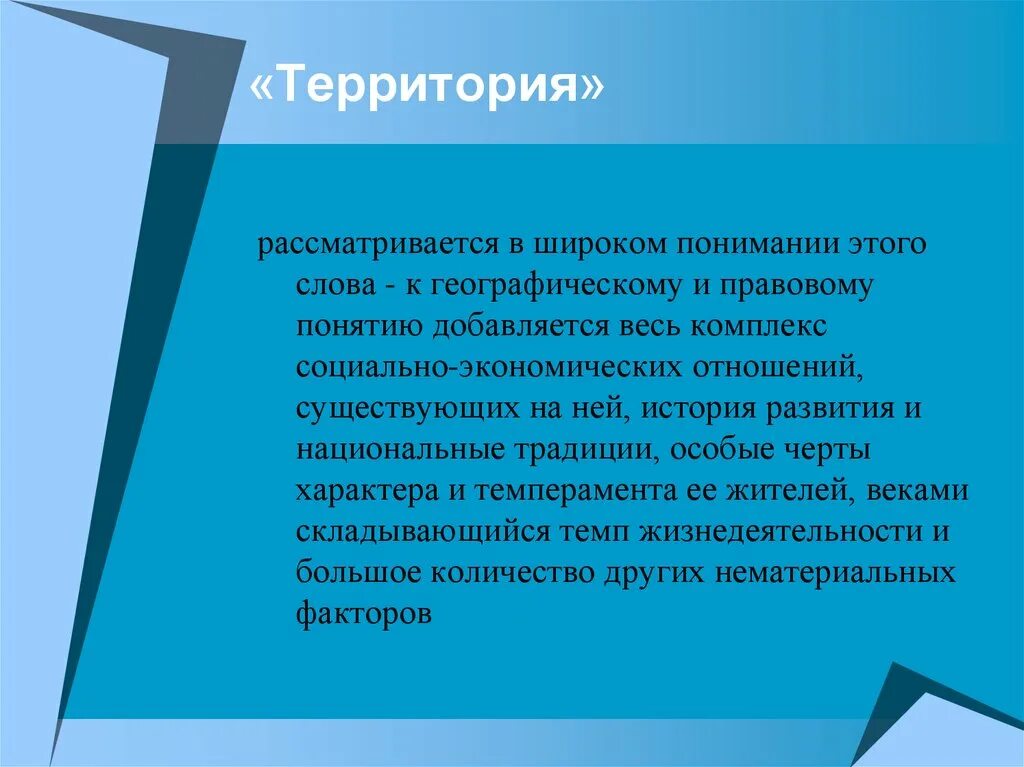 «Территория»

рассматривается в широком понимании этого слова - к географическому и правовому понятию добавляется весь комплекс социально-экономических отношений, существующих на ней, история развития и национальные традиции, особые черты характера и темперамента ее жителей, веками складывающийся темп жизнедеятельности и большое количество других нематериальных факторов